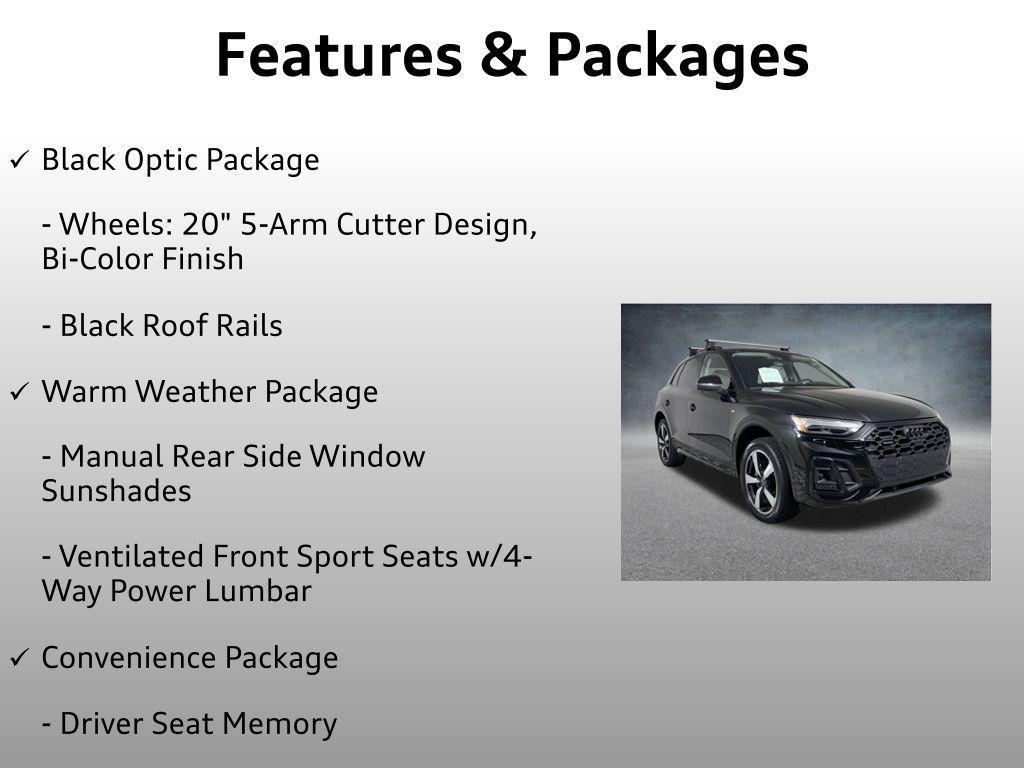 Features & Packages

✓ Black Optic Package

- Wheels: 20" 5-Arm Cutter Design, Bi-Color Finish

- Black Roof Rails

✓ Warm Weather Package

- Manual Rear Side Window Sunshades

- Ventilated Front Sport Seats w/4-Way Power Lumbar

✓ Convenience Package

- Driver Seat Memory